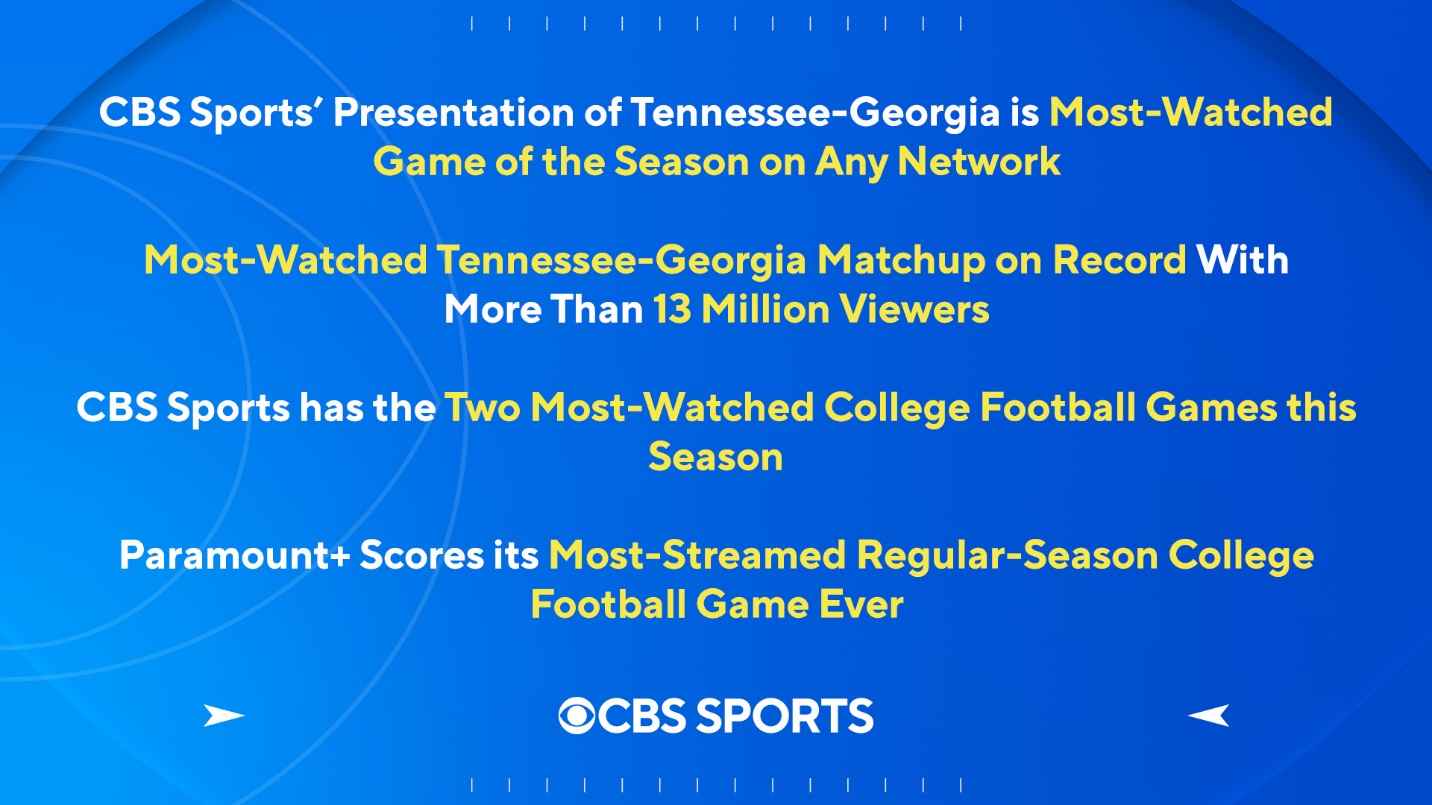 CBS Sports' Presentation of Tennessee-Georgia is Most-Watched Game of the Season on Any Network

Most-Watched Tennessee-Georgia Matchup on Record With More Than 13 Million Viewers

CBS Sports has the Two Most-Watched College Football Games this Season

Paramount+ Scores its Most-Streamed Regular-Season College Football Game Ever

CBS SPORTS